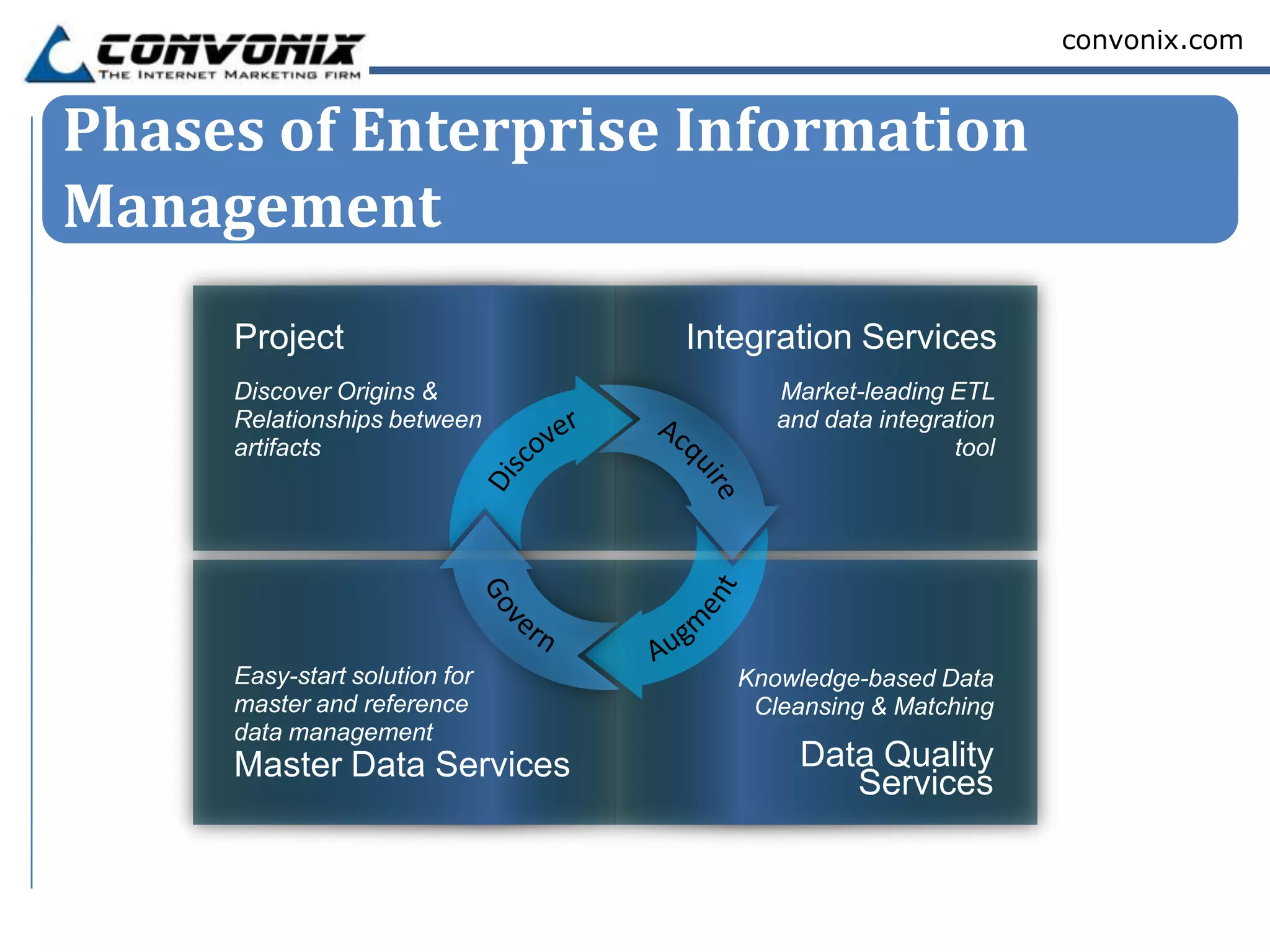 CONVONIX
THE INTERNET MARKETING FIRM

convonix.com

Phases of Enterprise Information Management

Project

Discover Origins & Relationships between artifacts

Integration Services

Market-leading ETL and data integration tool

Discover

Acquire

Govern

Augment

Easy-start solution for master and reference data management

Master Data Services

Knowledge-based Data Cleansing & Matching

Data Quality Services